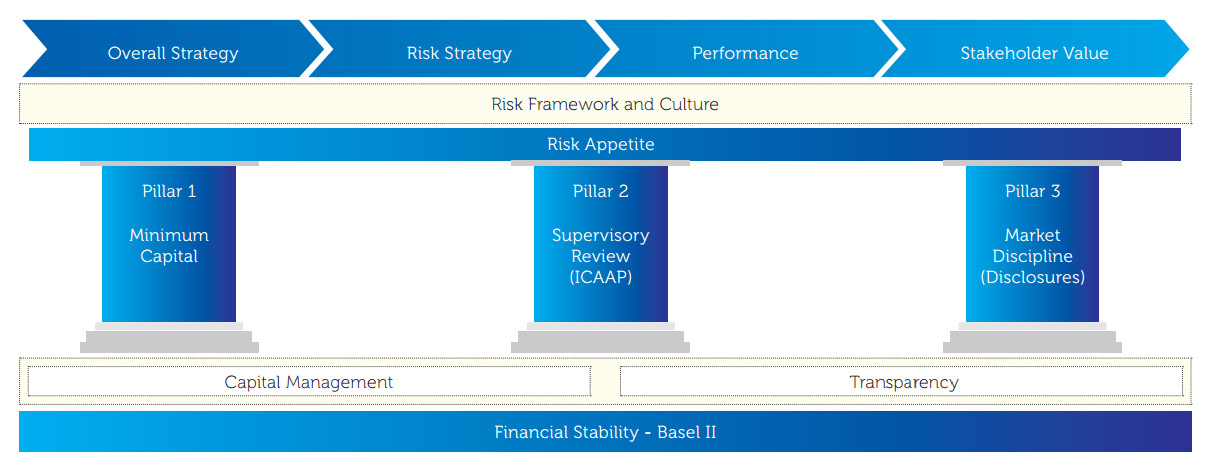 Overall Strategy
Risk Strategy
Performance
Stakeholder Value

Risk Framework and Culture

Risk Appetite

Pillar 1

Minimum Capital

Pillar 2

Supervisory Review (ICAAP)

Pillar 3

Market Discipline (Disclosures)

Capital Management
Transparency

Financial Stability - Basel II